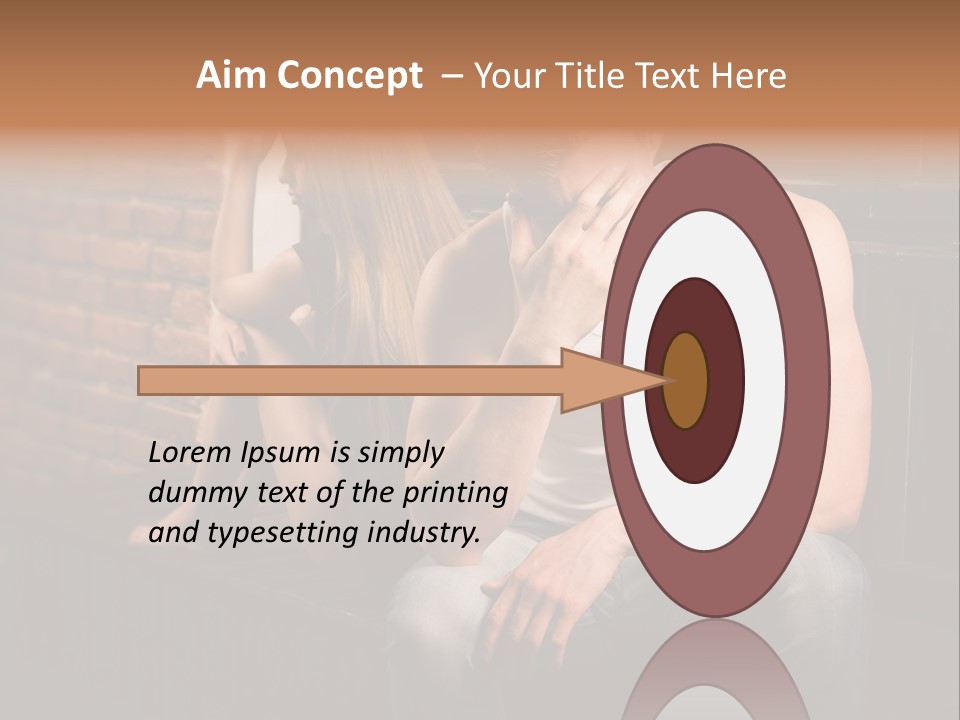 Aim Concept – Your Title Text Here

Lorem Ipsum is simply dummy text of the printing and typesetting industry.